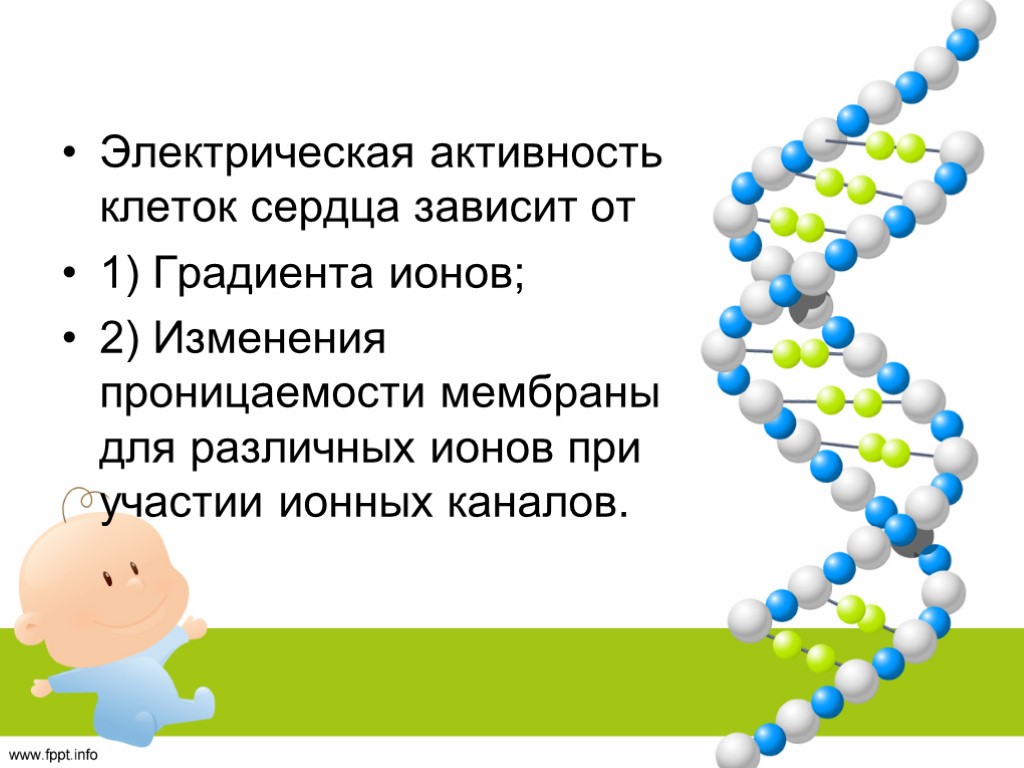 • Электрическая активность клеток сердца зависит от

• 1) Градиента ионов;

• 2) Изменения проницаемости мембраны для различных ионов при участии ионных каналов.

www.fppt.info